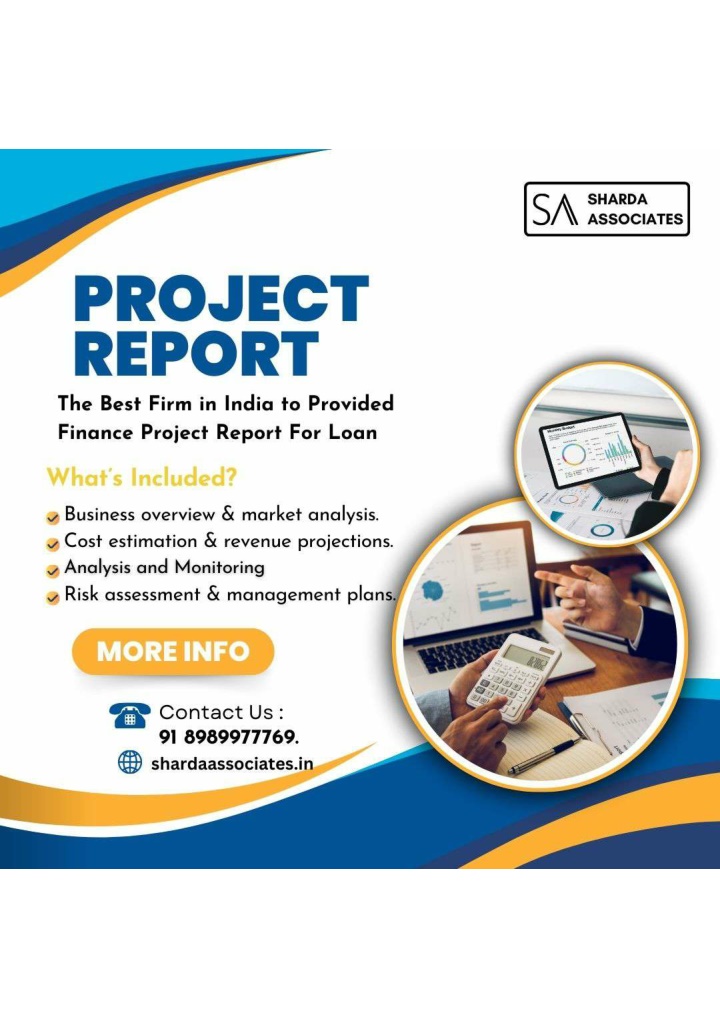 SA SHARDA ASSOCIATES

PROJECT REPORT

The Best Firm in India to Provided Finance Project Report For Loan

What's Included?

Business overview & market analysis.
Cost estimation & revenue projections.
Analysis and Monitoring
Risk assessment & management plans.

MORE INFO

Contact Us :
91 8989977769.
shardaassociates.in